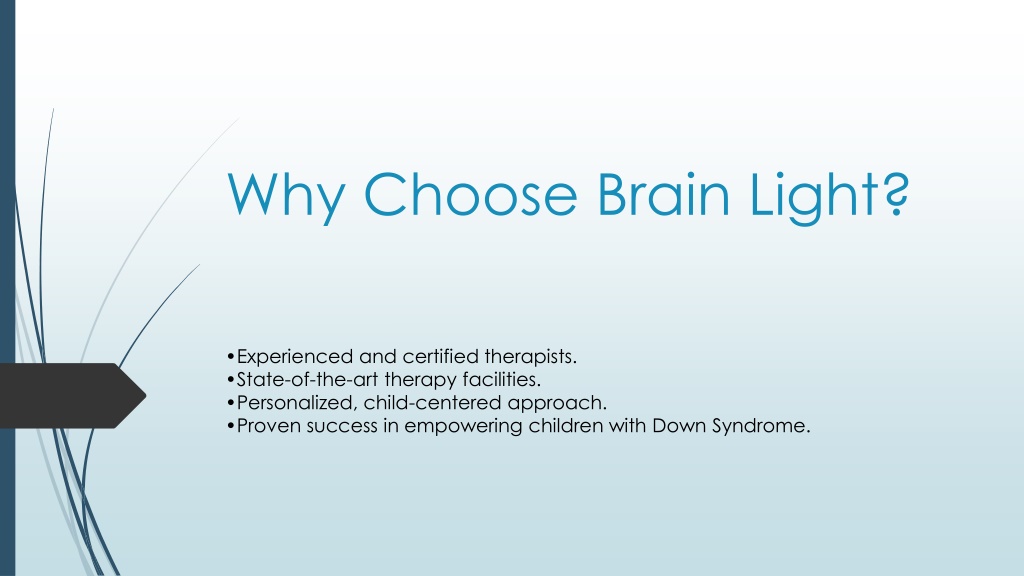 Why Choose Brain Light?

•Experienced and certified therapists.
•State-of-the-art therapy facilities.
•Personalized, child-centered approach.
•Proven success in empowering children with Down Syndrome.